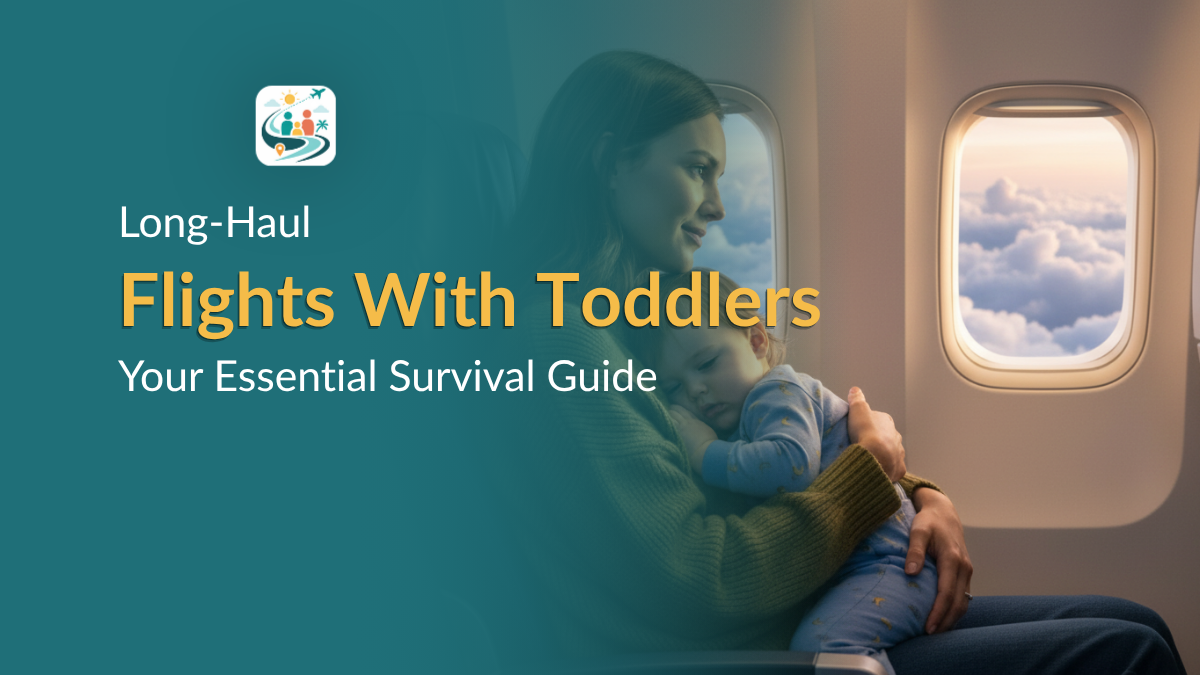 Long-Haul

Flights With Toddlers

Your Essential Survival Guide